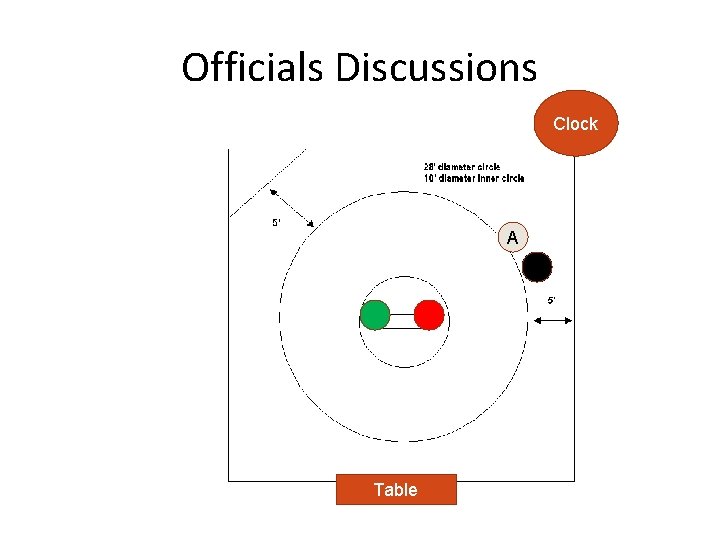 Officials Discussions

Clock

28' diameter circle
10' diameter inner circle

5'

A

5'

Table